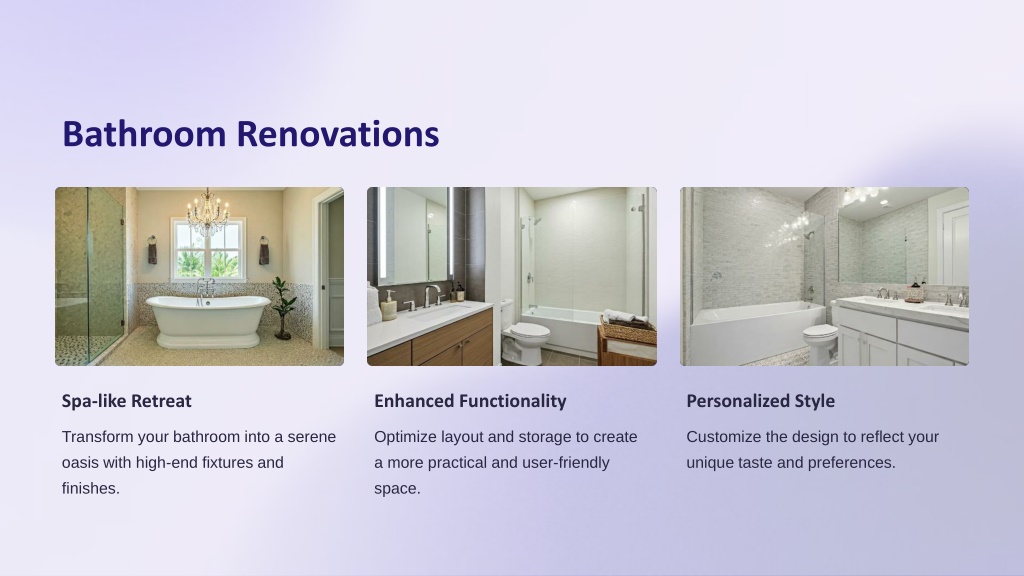 Bathroom Renovations

Spa-like Retreat

Transform your bathroom into a serene oasis with high-end fixtures and finishes.

Enhanced Functionality

Optimize layout and storage to create a more practical and user-friendly space.

Personalized Style

Customize the design to reflect your unique taste and preferences.